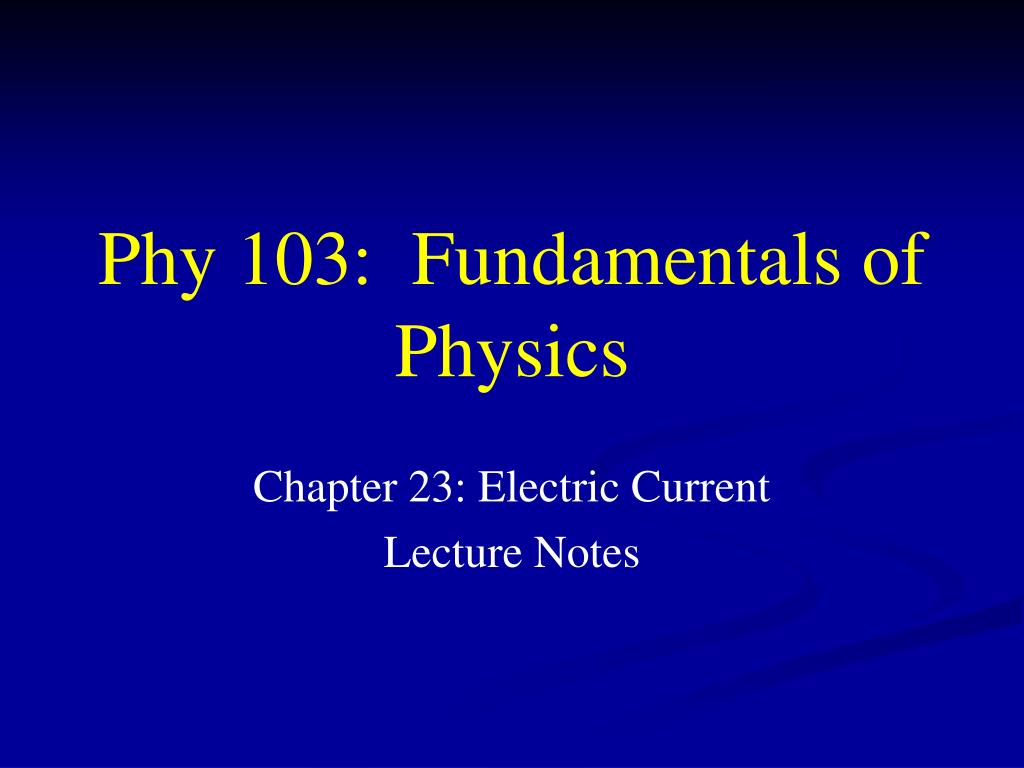 Phy 103: Fundamentals of Physics

Chapter 23: Electric Current
Lecture Notes